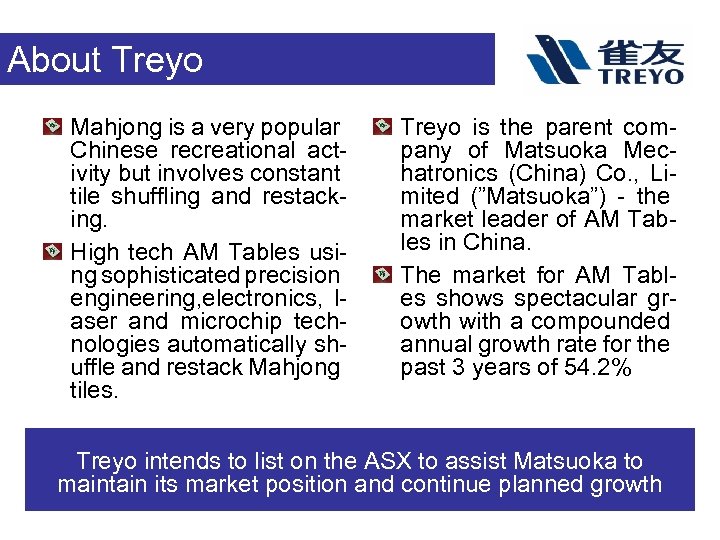 About Treyo

雀友
TREYO

Mahjong is a very popular Chinese recreational activity but involves constant tile shuffling and restacking.

High tech AM Tables using sophisticated precision engineering,electronics, laser and microchip technologies automatically shuffle and restack Mahjong tiles.

Treyo is the parent company of Matsuoka Mechatronics (China) Co., Limited ("Matsuoka") - the market leader of AM Tables in China.

The market for AM Tables shows spectacular growth with a compounded annual growth rate for the past 3 years of 54.2%

Treyo intends to list on the ASX to assist Matsuoka to maintain its market position and continue planned growth